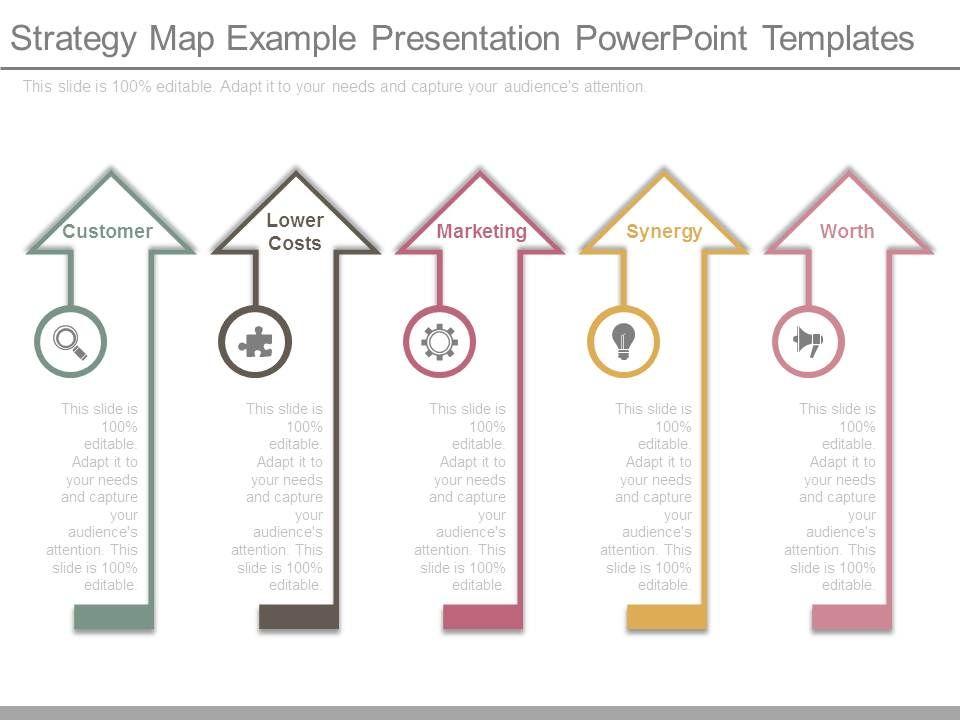 Strategy Map Example Presentation PowerPoint Templates

This slide is 100% editable. Adapt it to your needs and capture your audience's attention.

Customer

This slide is 100% editable. Adapt it to your needs and capture your audience's attention. This slide is 100% editable.

Lower Costs

This slide is 100% editable. Adapt it to your needs and capture your audience's attention. This slide is 100% editable.

Marketing

This slide is 100% editable. Adapt it to your needs and capture your audience's attention. This slide is 100% editable.

Synergy

This slide is 100% editable. Adapt it to your needs and capture your audience's attention. This slide is 100% editable.

Worth

This slide is 100% editable. Adapt it to your needs and capture your audience's attention. This slide is 100% editable.